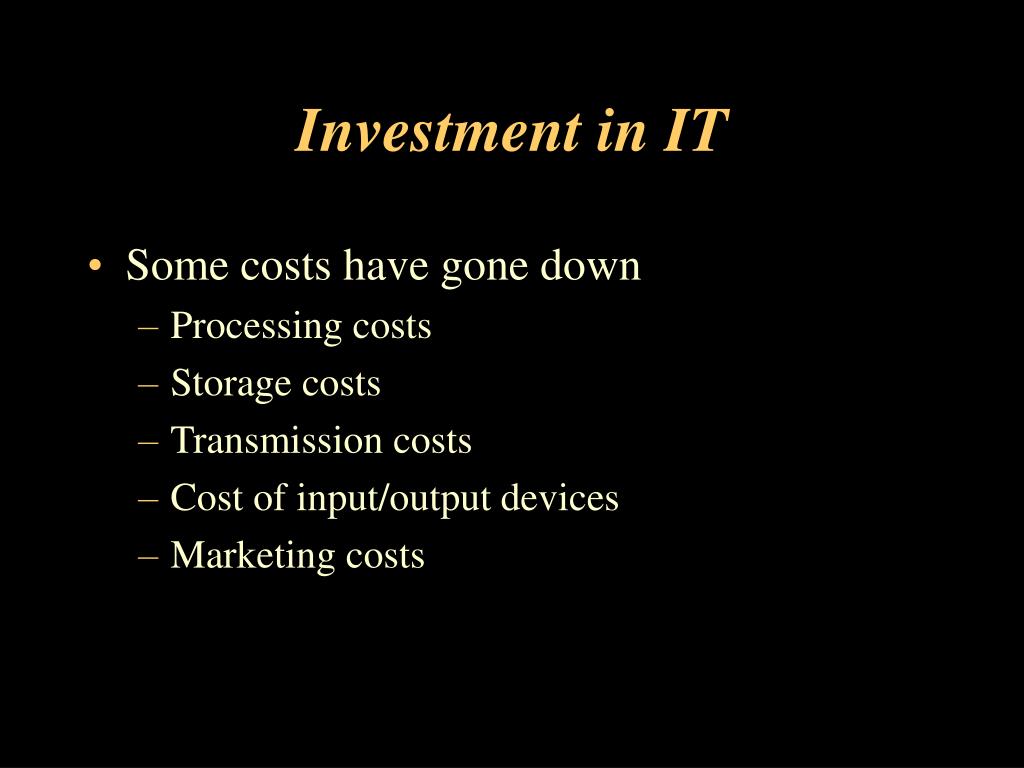 Investment in IT

• Some costs have gone down
– Processing costs
– Storage costs
– Transmission costs
– Cost of input/output devices
– Marketing costs